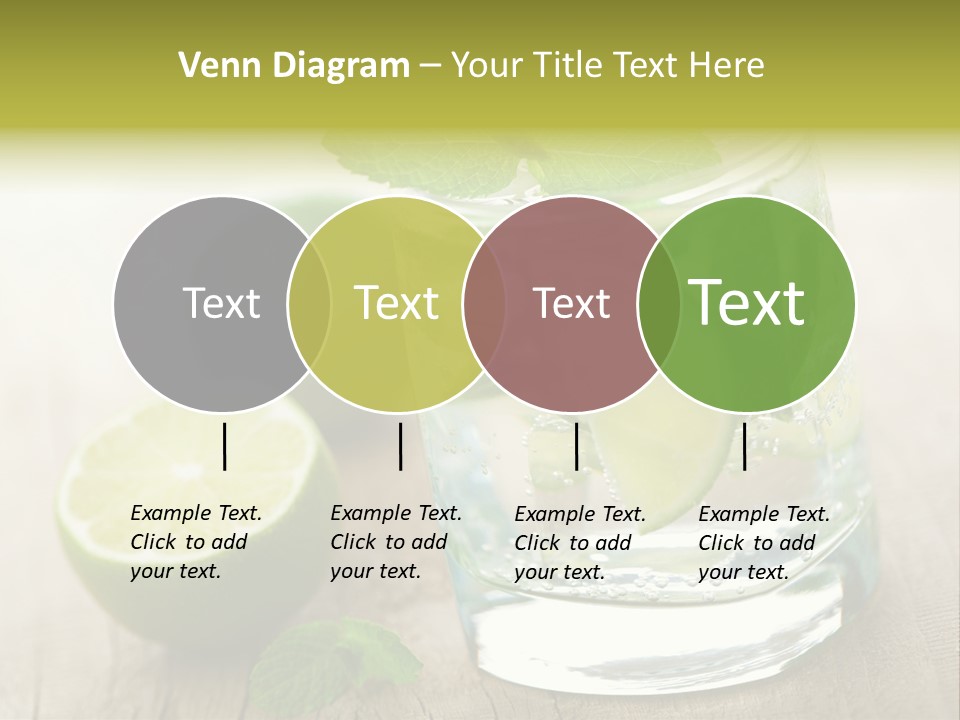 Venn Diagram – Your Title Text Here

Text

Text

Text

Text

Example Text. Click to add your text.

Example Text. Click to add your text.

Example Text. Click to add your text.

Example Text. Click to add your text.